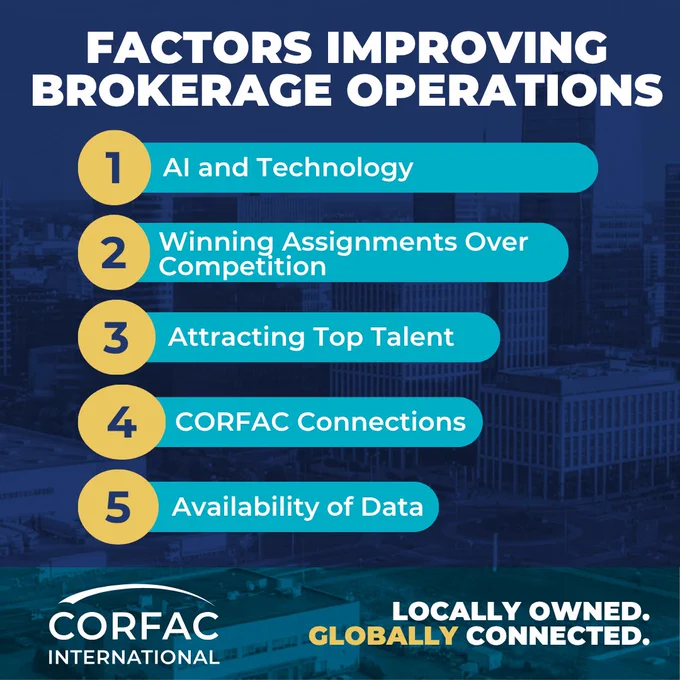 FACTORS IMPROVING BROKERAGE OPERATIONS

1 AI and Technology

2 Winning Assignments Over Competition

3 Attracting Top Talent

4 CORFAC Connections

5 Availability of Data

CORFAC INTERNATIONAL

LOCALLY OWNED. GLOBALLY CONNECTED.